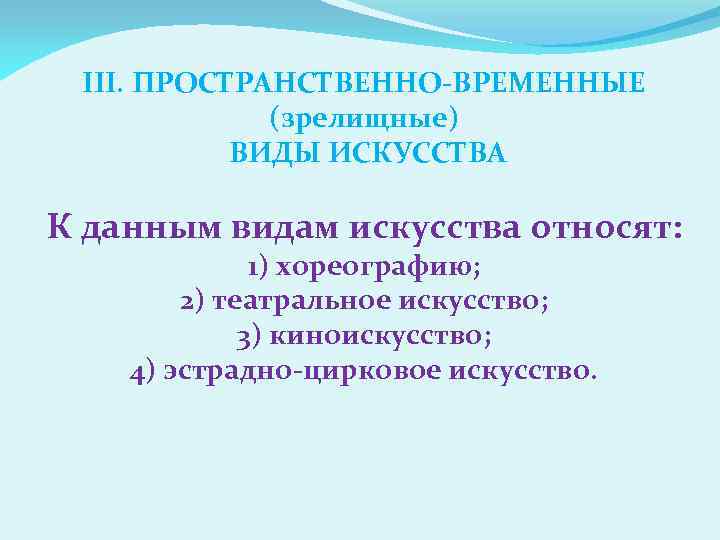 III. ПРОСТРАНСТВЕННО-ВРЕМЕННЫЕ
(зрелищные)
ВИДЫ ИСКУССТВА

К данным видам искусства относят:
1) хореографию;
2) театральное искусство;
3) киноискусство;
4) эстрадно-цирковое искусство.